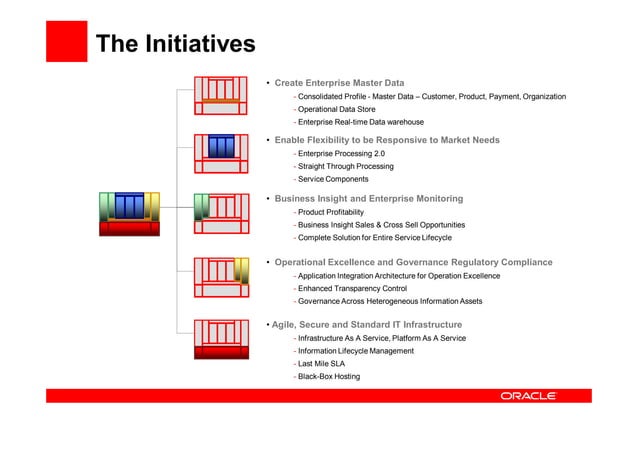 The Initiatives

• Create Enterprise Master Data
- Consolidated Profile - Master Data – Customer, Product, Payment, Organization
- Operational Data Store
- Enterprise Real-time Data warehouse

• Enable Flexibility to be Responsive to Market Needs
- Enterprise Processing 2.0
- Straight Through Processing
- Service Components

• Business Insight and Enterprise Monitoring
- Product Profitability
- Business Insight Sales & Cross Sell Opportunities
- Complete Solution for Entire Service Lifecycle

• Operational Excellence and Governance Regulatory Compliance
- Application Integration Architecture for Operation Excellence
- Enhanced Transparency Control
- Governance Across Heterogeneous Information Assets

• Agile, Secure and Standard IT Infrastructure
- Infrastructure As A Service, Platform As A Service
- Information Lifecycle Management
- Last Mile SLA
- Black-Box Hosting

ORACLE